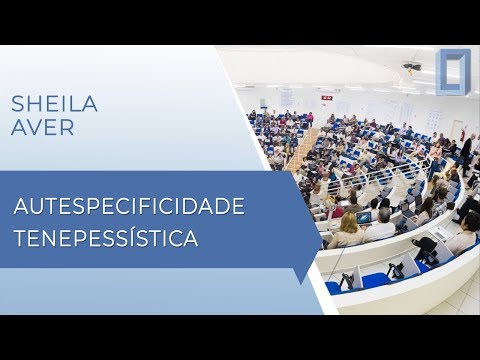 SHEILA
AVER

AUTESPECIFICIDADE
TENEPESSÍSTICA